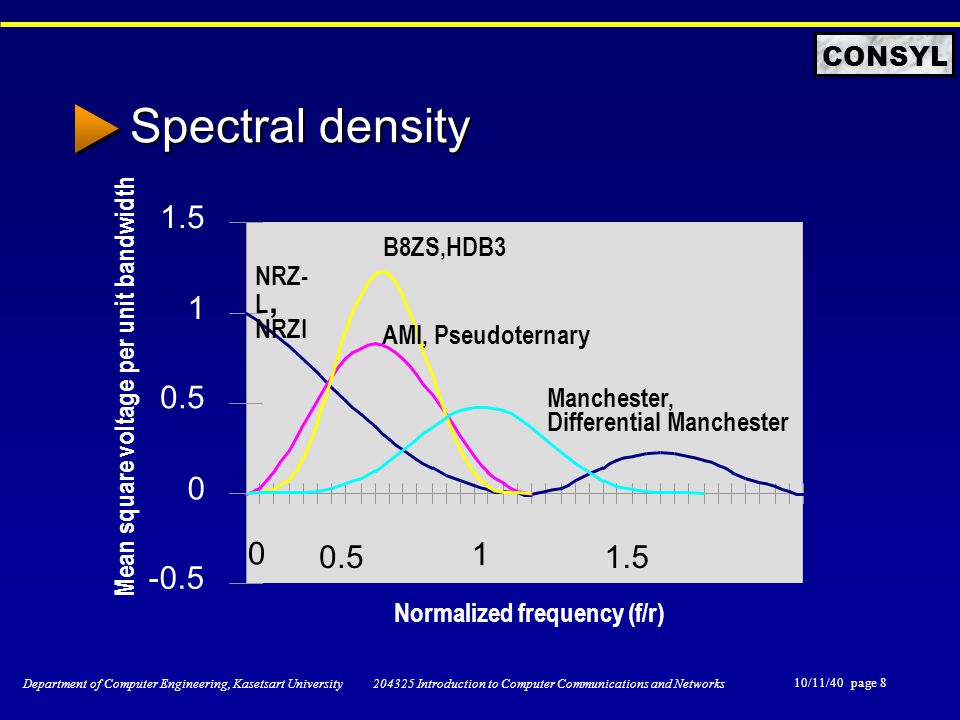 CONSYL

Spectral density

Mean square voltage per unit bandwidth

1.5
1
0.5
0
-0.5

B8ZS,HDB3

NRZ-L, NRZI

AMI, Pseudoternary

Manchester, Differential Manchester

0 0.5 1 1.5

Normalized frequency (f/r)

Department of Computer Engineering, Kasetsart University 204325 Introduction to Computer Communications and Networks 10/11/40 page 8